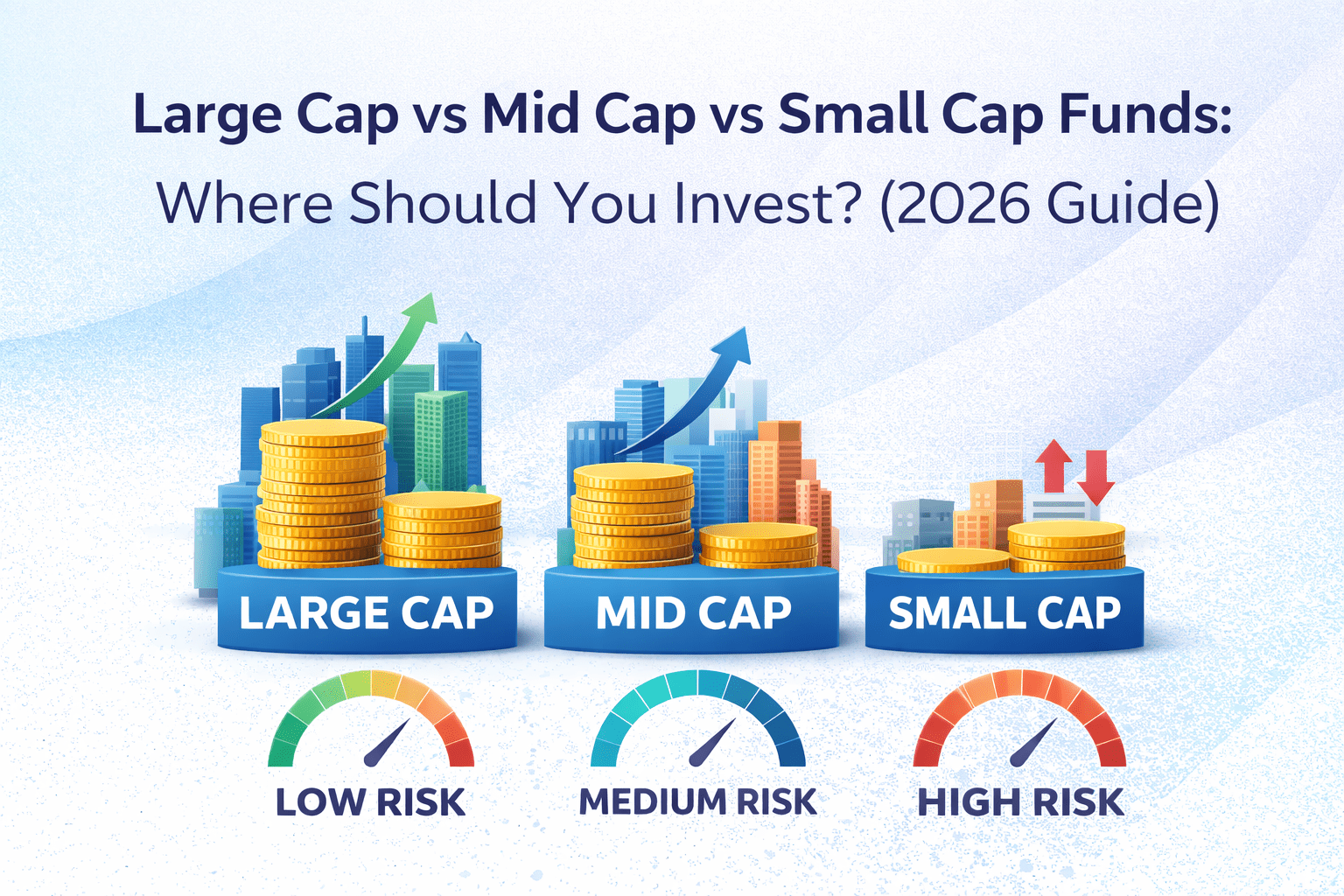 Large Cap vs Mid Cap vs Small Cap Funds:
Where Should You Invest? (2026 Guide)

LARGE CAP
MID CAP
SMALL CAP

LOW RISK
MEDIUM RISK
HIGH RISK